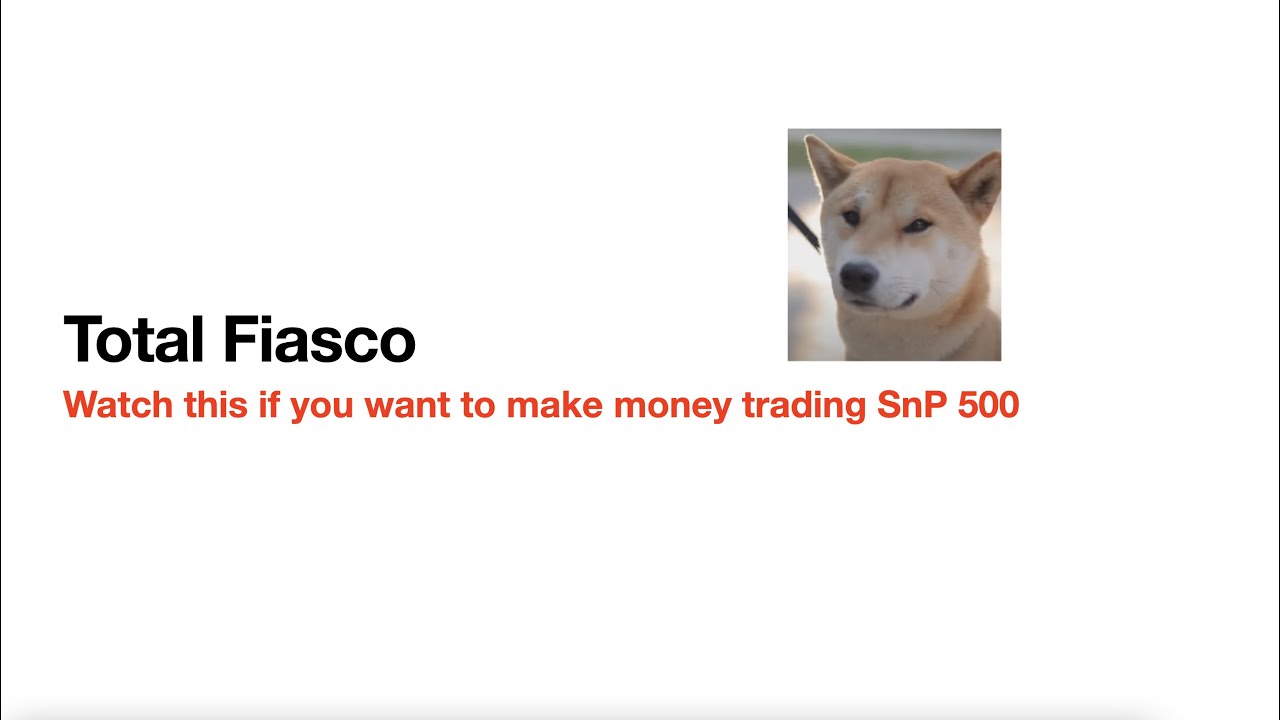 Total Fiasco

Watch this if you want to make money trading SnP 500